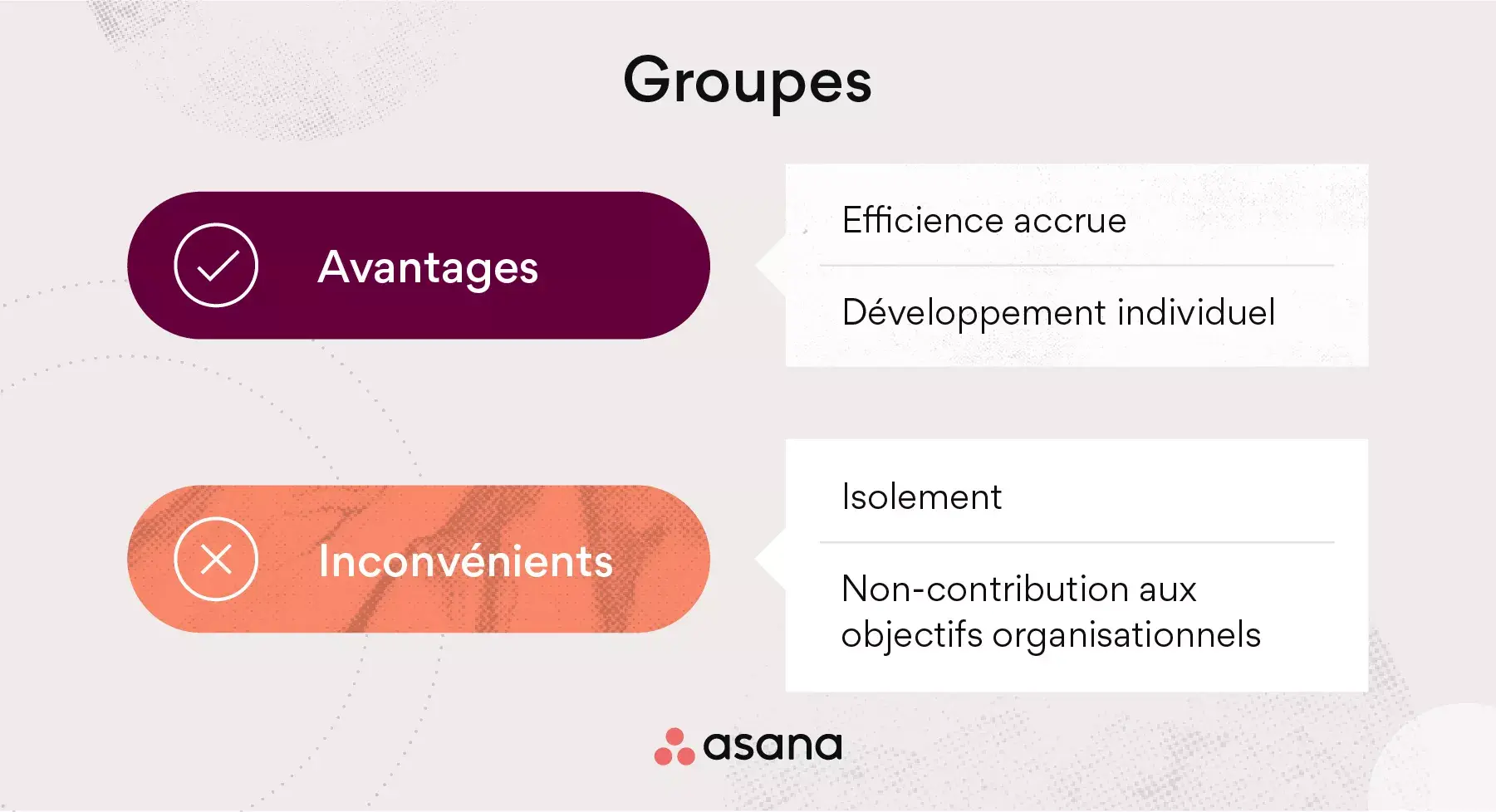 Groupes

Avantages

Efficience accrue

Développement individuel

Inconvénients

Isolement

Non-contribution aux objectifs organisationnels

asana